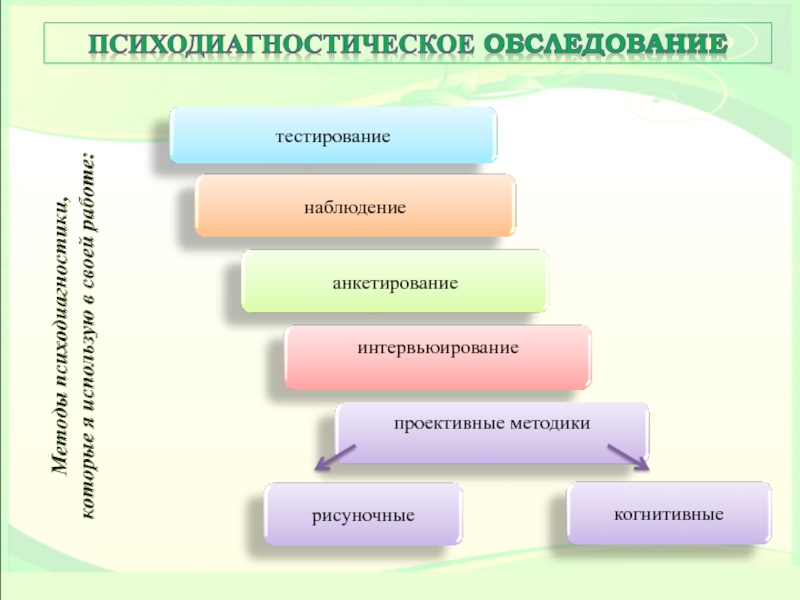 ПСИХОДИАГНОСТИЧЕСКОЕ ОБСЛЕДОВАНИЕ

Методы психодиагностики, которые я использую в своей работе:

тестирование

наблюдение

анкетирование

интервьюирование

проективные методики

рисуночные

когнитивные